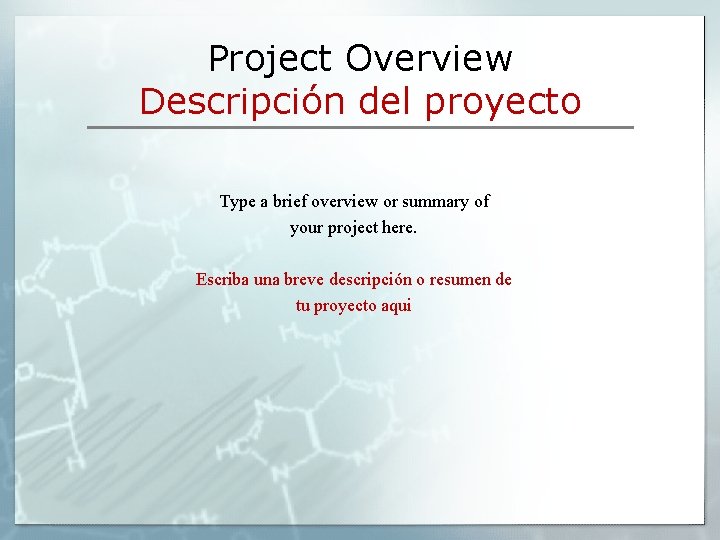 Project Overview
Descripción del proyecto

Type a brief overview or summary of your project here.

Escriba una breve descripción o resumen de tu proyecto aqui